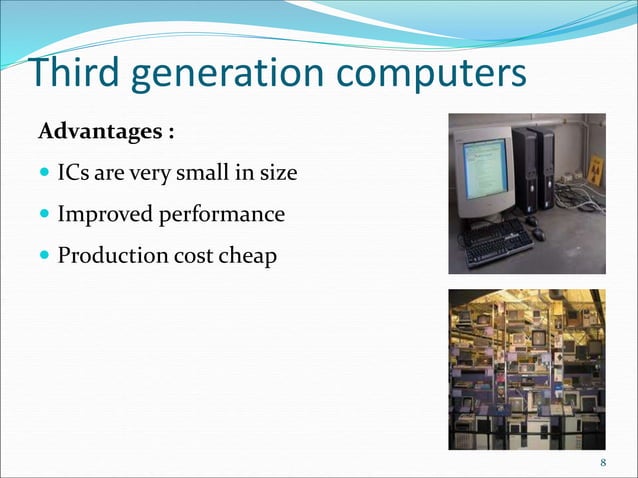 Third generation computers

Advantages :

- ICs are very small in size
- Improved performance
- Production cost cheap

8